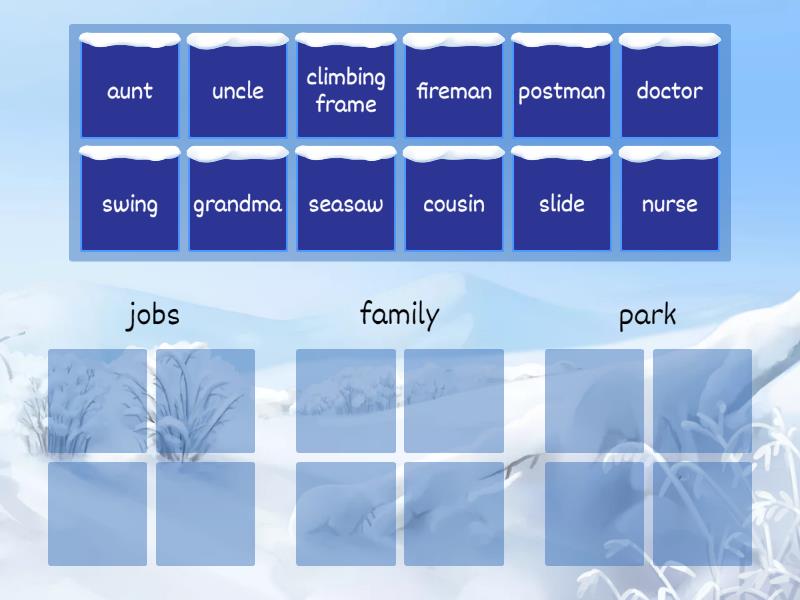 aunt
uncle
climbing frame
fireman
postman
doctor
swing
grandma
seasaw
cousin
slide
nurse

jobs
family
park